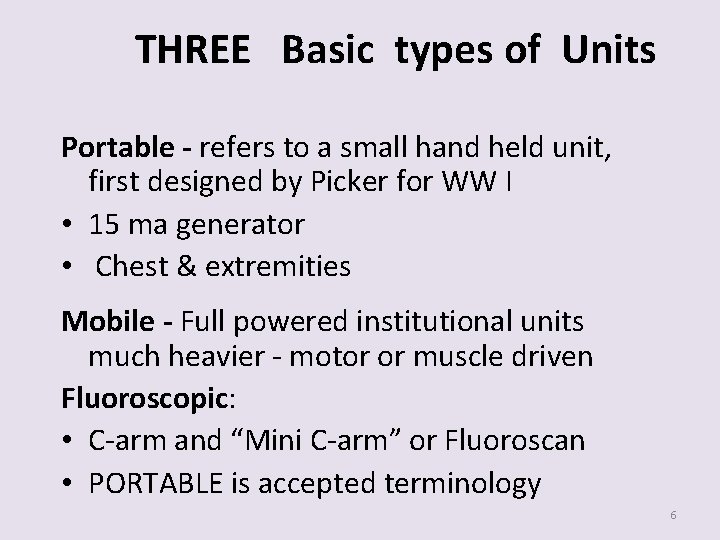 THREE Basic types of Units

Portable - refers to a small hand held unit, first designed by Picker for WW I

• 15 ma generator
• Chest & extremities

Mobile - Full powered institutional units much heavier - motor or muscle driven

Fluoroscopic:

• C-arm and “Mini C-arm” or Fluoroscan
• PORTABLE is accepted terminology

6